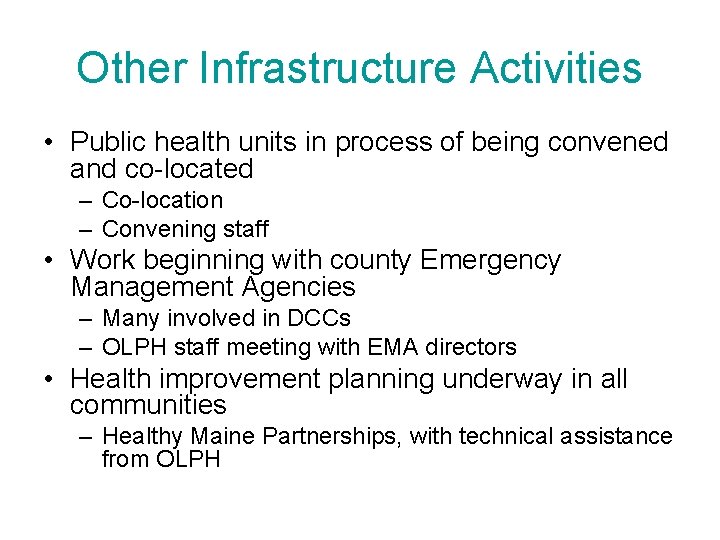 Other Infrastructure Activities

• Public health units in process of being convened and co-located
– Co-location
– Convening staff
• Work beginning with county Emergency Management Agencies
– Many involved in DCCs
– OLPH staff meeting with EMA directors
• Health improvement planning underway in all communities
– Healthy Maine Partnerships, with technical assistance from OLPH